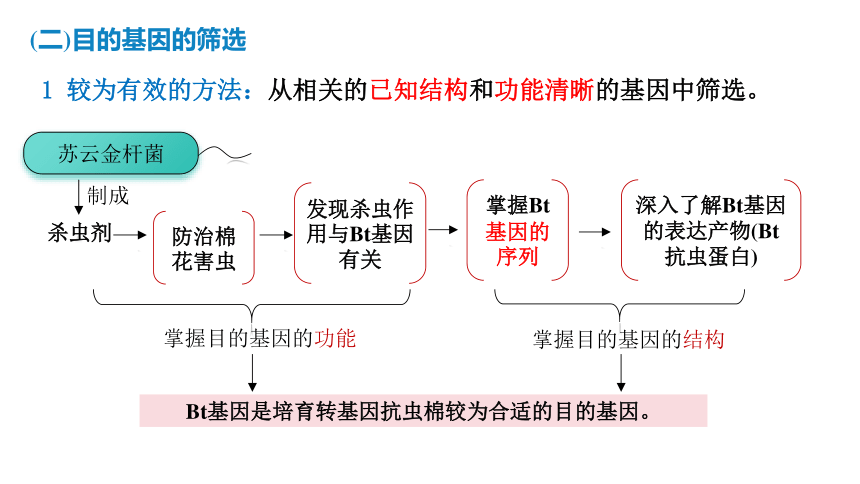 (二)目的基因的筛选

1 较为有效的方法：从相关的已知结构和功能清晰的基因中筛选。

苏云金杆菌

制成

杀虫剂

防治棉花害虫

发现杀虫作用与Bt基因有关

掌握Bt基因的序列

深入了解Bt基因的表达产物(Bt抗虫蛋白)

掌握目的基因的功能

掌握目的基因的结构

Bt基因是培育转基因抗虫棉较为合适的目的基因。